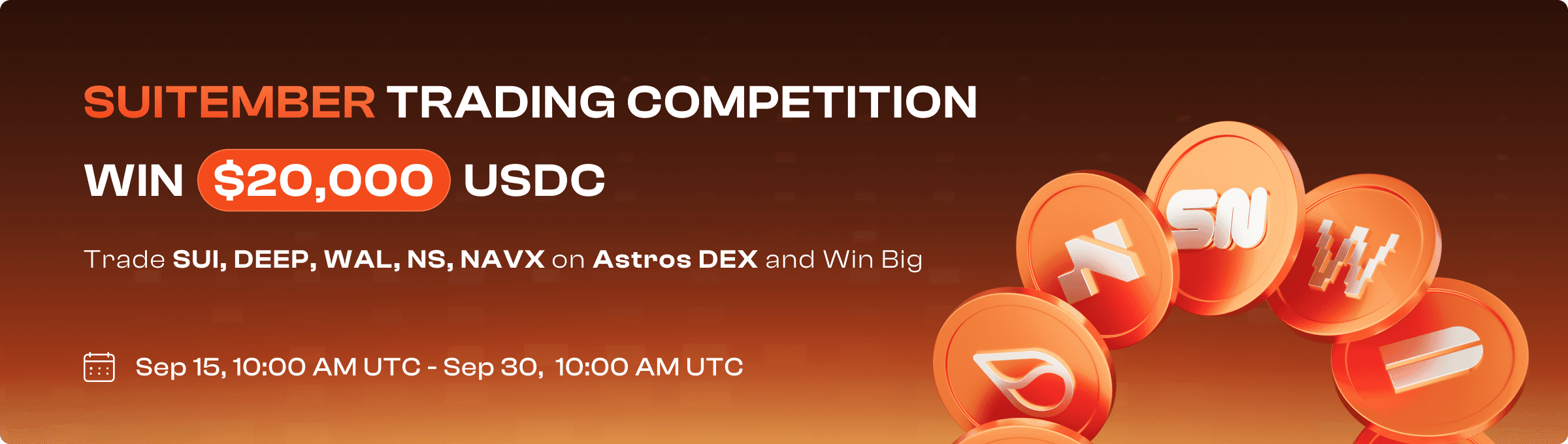 SUITEMBER TRADING COMPETITION

WIN $20,000 USDC

Trade SUI, DEEP, WAL, NS, NAVX on Astros DEX and Win Big

Sep 15, 10:00 AM UTC - Sep 30, 10:00 AM UTC

SN